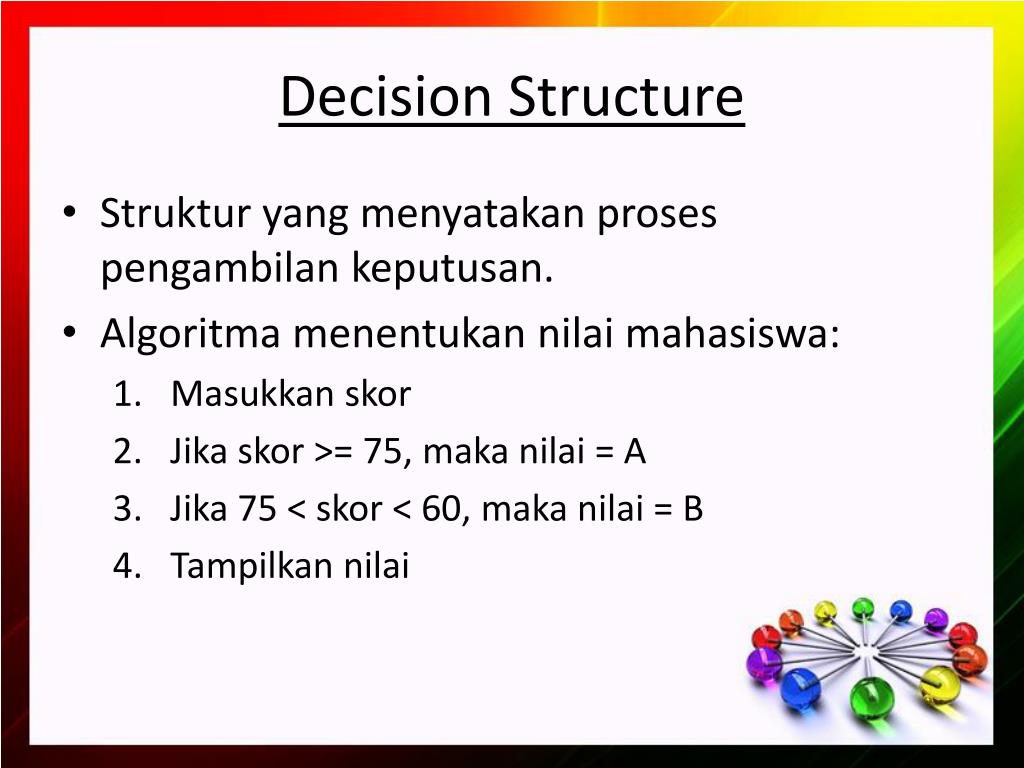 Decision Structure

• Struktur yang menyatakan proses pengambilan keputusan.
• Algoritma menentukan nilai mahasiswa:
1. Masukkan skor
2. Jika skor >= 75, maka nilai = A
3. Jika 75 < skor < 60, maka nilai = B
4. Tampilkan nilai